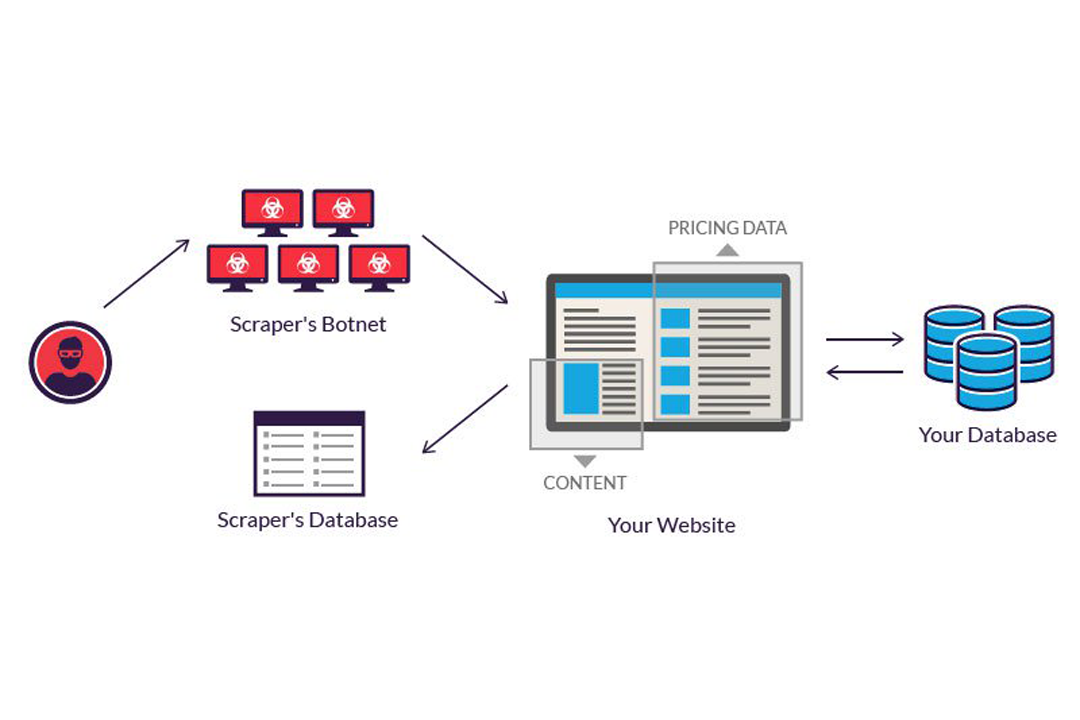 Scraper's Botnet

PRICING DATA

Your Database

CONTENT

Scraper's Database

Your Website